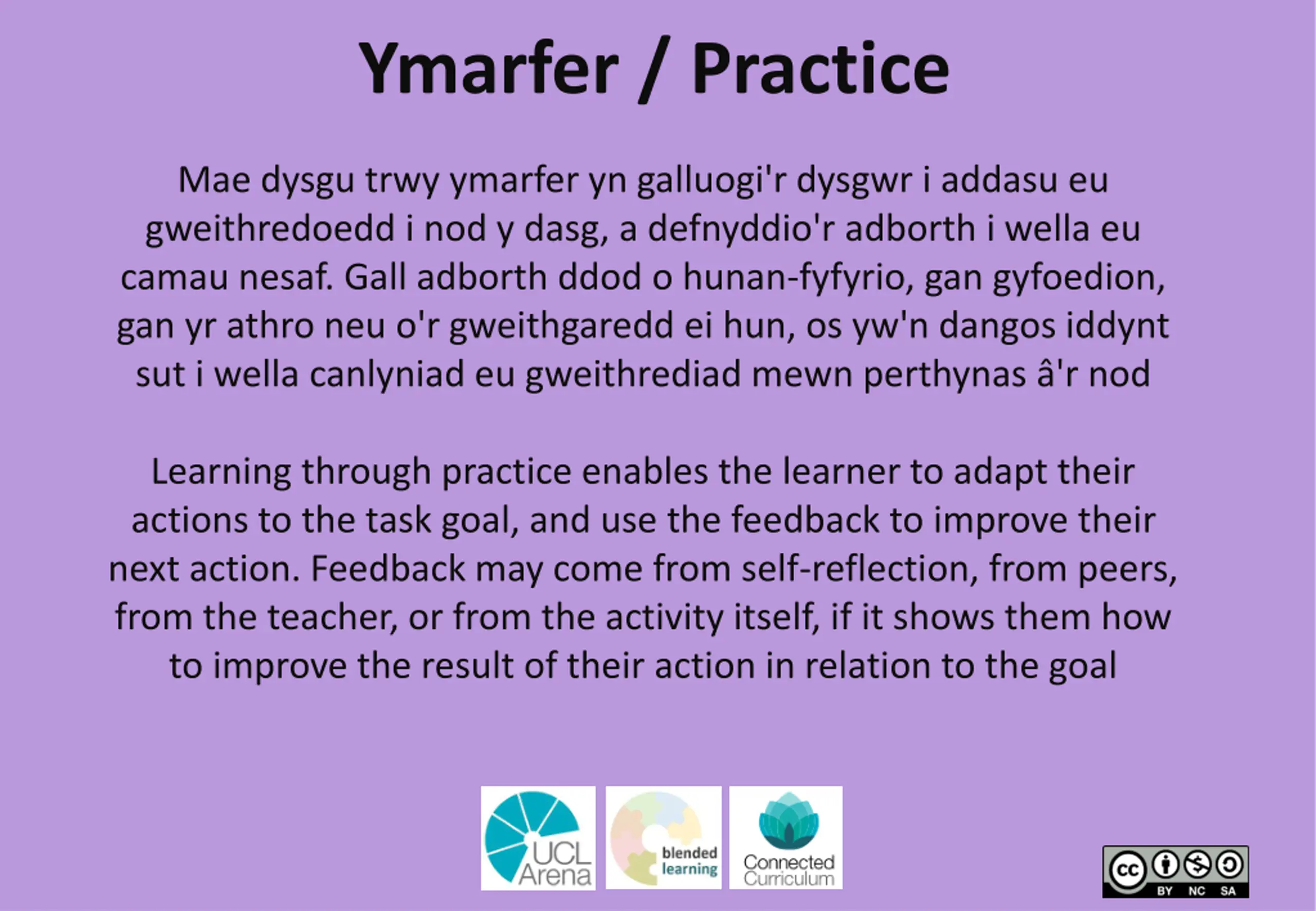 Ymarfer / Practice

Mae dysgu trwy ymarfer yn galluogi'r dysgwr i addasu eu gweithredoedd i nod y dasg, a defnyddio'r adborth i wella eu camau nesaf. Gall adborth ddod o hunan-fyfyrio, gan gyfoedion, gan yr athro neu o'r gweithgaredd ei hun, os yw'n dangos iddynt sut i wella canlyniad eu gweithrediad mewn perthynas â'r nod

Learning through practice enables the learner to adapt their actions to the task goal, and use the feedback to improve their next action. Feedback may come from self-reflection, from peers, from the teacher, or from the activity itself, if it shows them how to improve the result of their action in relation to the goal

UCL Arena

blended learning

Connected Curriculum

cc BY NC SA